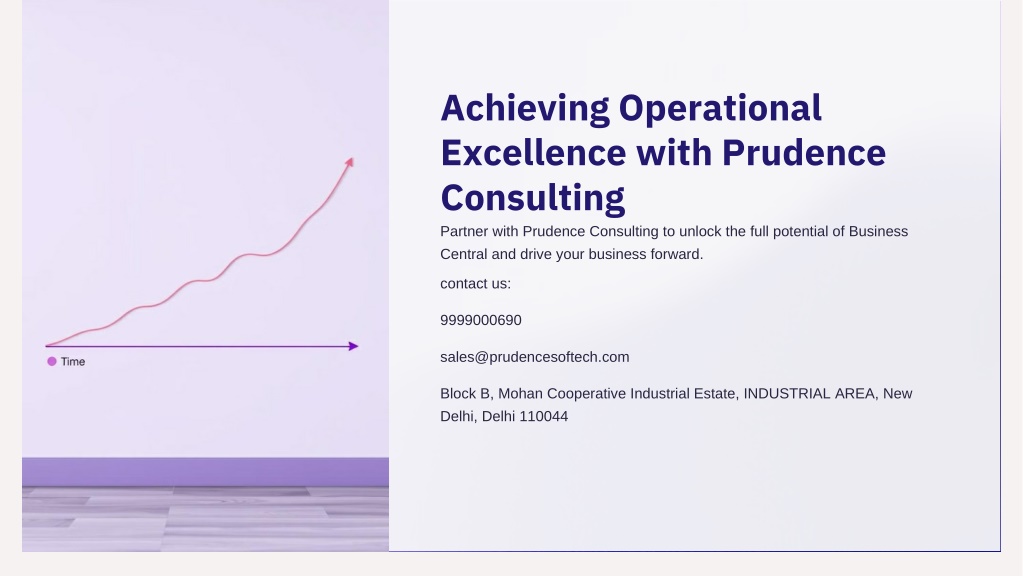 Time

Achieving Operational Excellence with Prudence Consulting

Partner with Prudence Consulting to unlock the full potential of Business Central and drive your business forward.

contact us:

9999000690

sales@prudencesoftech.com

Block B, Mohan Cooperative Industrial Estate, INDUSTRIAL AREA, New Delhi, Delhi 110044